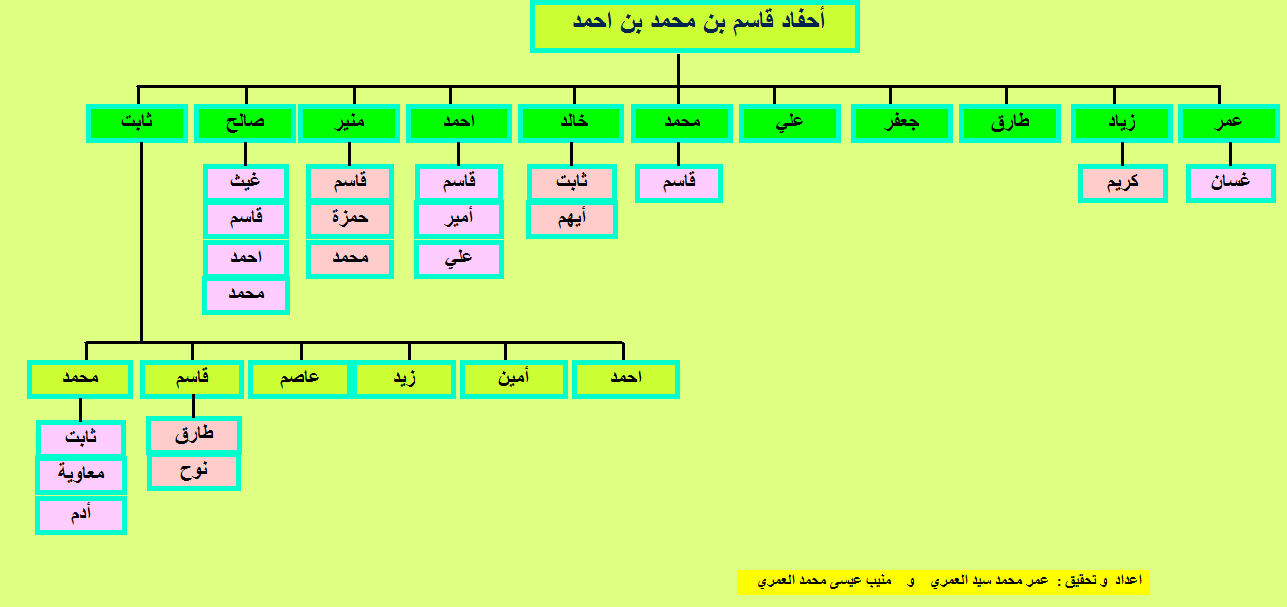 أحفاد قاسم بن محمد بن احمد

عمر
غسان

زياد
كريم

طارق

جعفر

علي

محمد
قاسم

خالد
ثابت
أيهم

احمد
قاسم
أمير
علي

منير
قاسم
حمزة
محمد

صالح
غيث
قاسم
احمد
محمد

ثابت

احمد

أمين

زيد

عاصم

قاسم
طارق
نوح

محمد
ثابت
معاوية
أدم

اعداد و تحقيق : عمر محمد سيد العمري و منيب عيسى محمد العمري